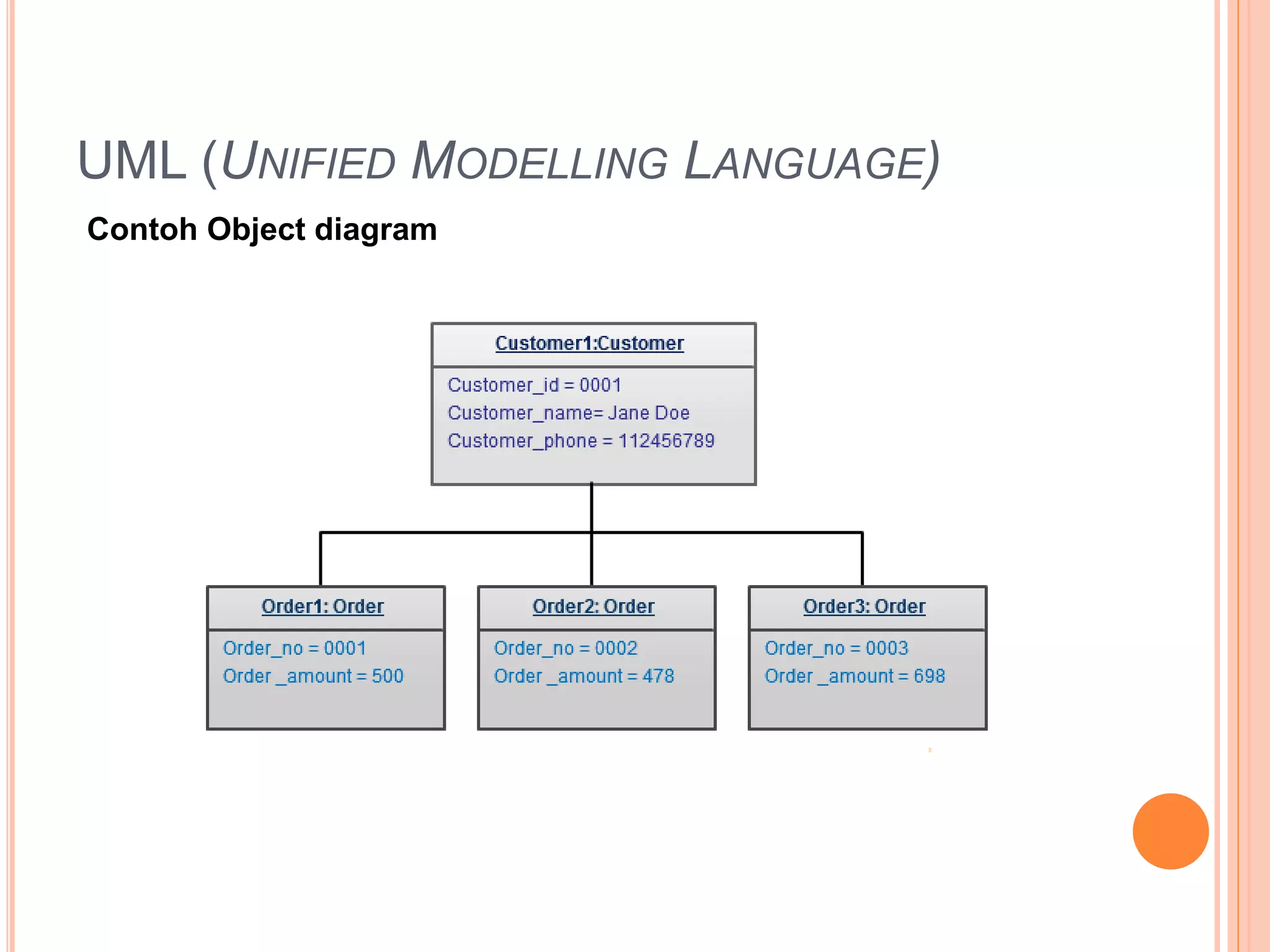 UML (UNIFIED MODELLING LANGUAGE)

Contoh Object diagram

Customer1:Customer

Customer_id = 0001
Customer_name= Jane Doe
Customer_phone = 112456789

Order1: Order

Order_no = 0001
Order _amount = 500

Order2: Order

Order_no = 0002
Order _amount = 478

Order3: Order

Order_no = 0003
Order _amount = 698